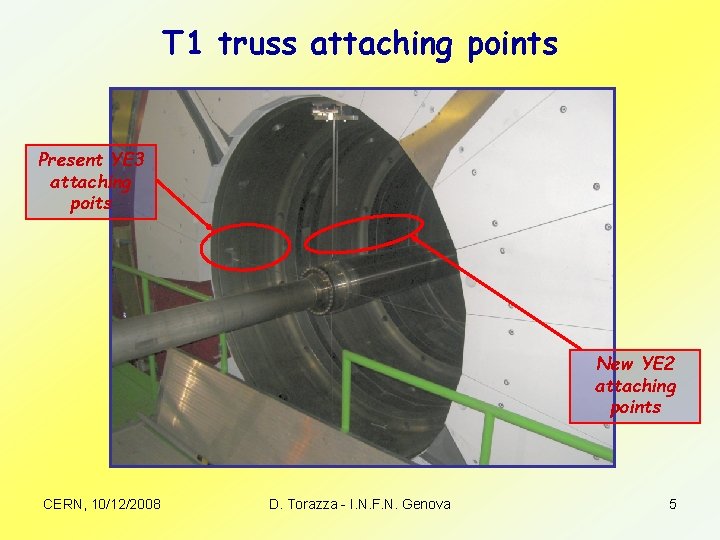 T1 truss attaching points

Present YE3 attaching poits

New YE2 attaching points

CERN, 10/12/2008

D. Torazza - I.N.F.N. Genova

5